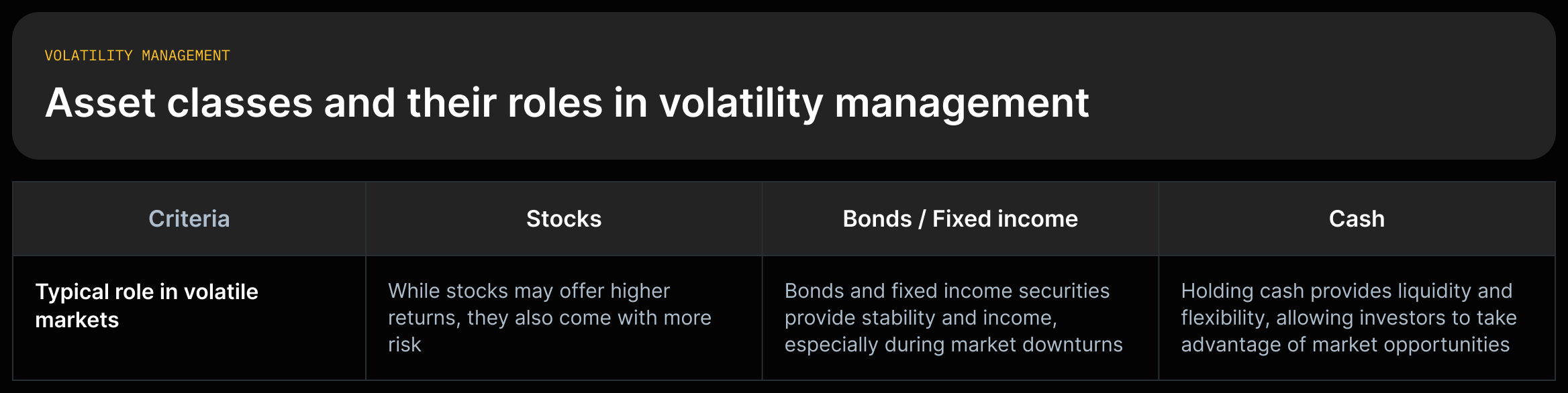 VOLATILITY MANAGEMENT

Asset classes and their roles in volatility management

| Criteria | Stocks | Bonds / Fixed income | Cash |
|---|---|---|---|
| Typical role in volatile markets | While stocks may offer higher returns, they also come with more risk | Bonds and fixed income securities provide stability and income, especially during market downturns | Holding cash provides liquidity and flexibility, allowing investors to take advantage of market opportunities |